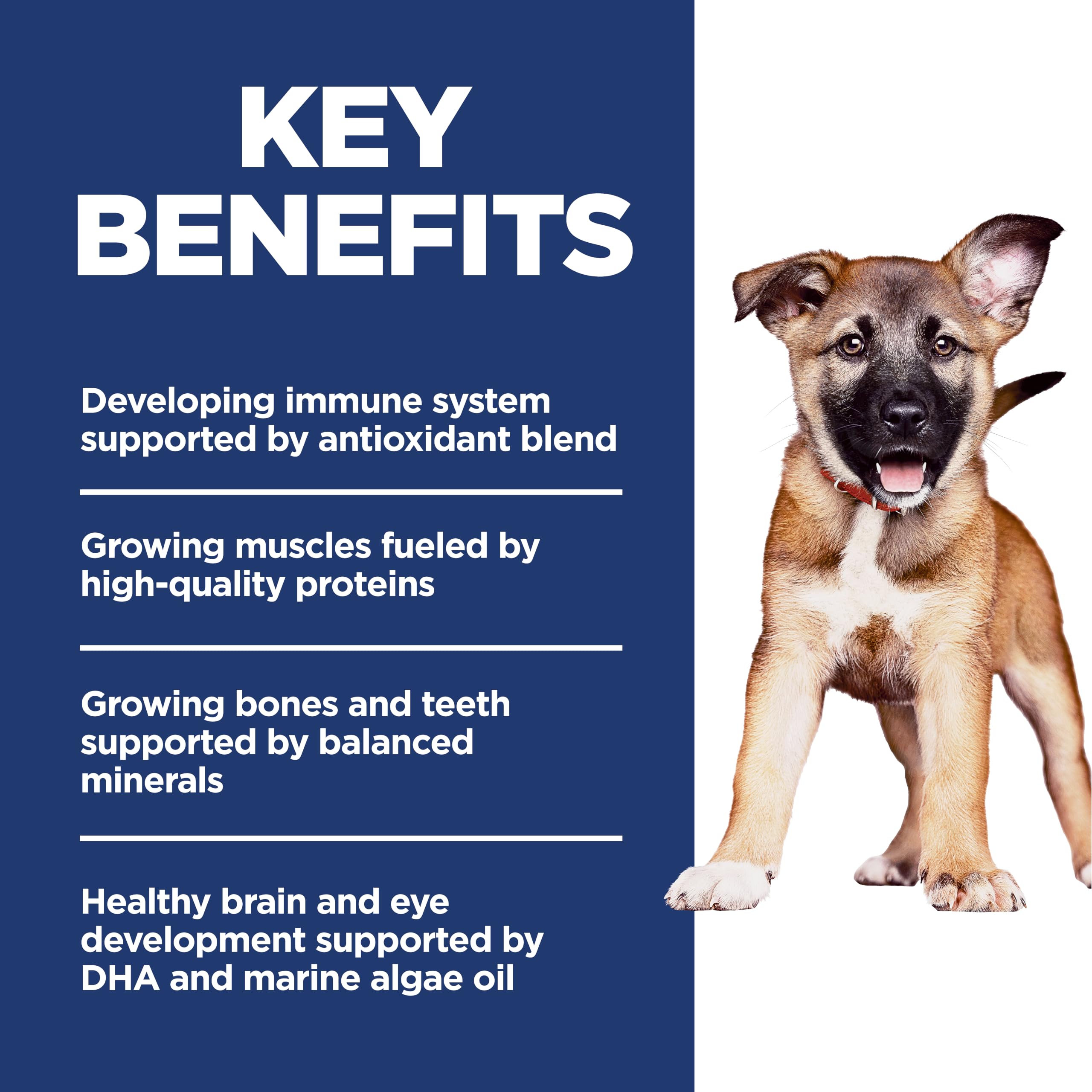 KEY
BENEFITS

Developing immune system supported by antioxidant blend

Growing muscles fueled by high-quality proteins

Growing bones and teeth supported by balanced minerals

Healthy brain and eye development supported by DHA and marine algae oil